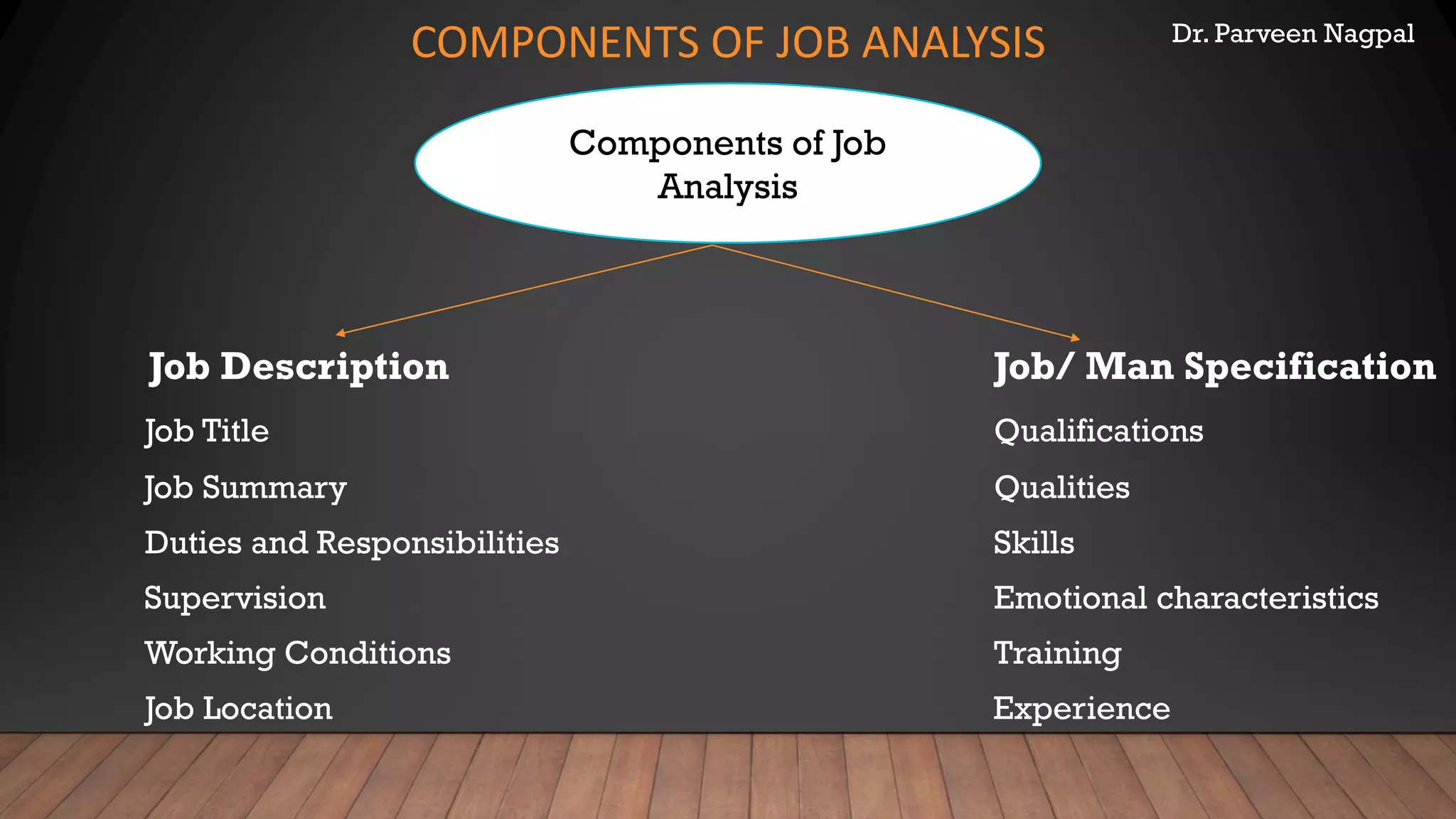 COMPONENTS OF JOB ANALYSIS

Dr. Parveen Nagpal

Components of Job Analysis

Job Description

Job Title

Job Summary

Duties and Responsibilities

Supervision

Working Conditions

Job Location

Job/ Man Specification

Qualifications

Qualities

Skills

Emotional characteristics

Training

Experience